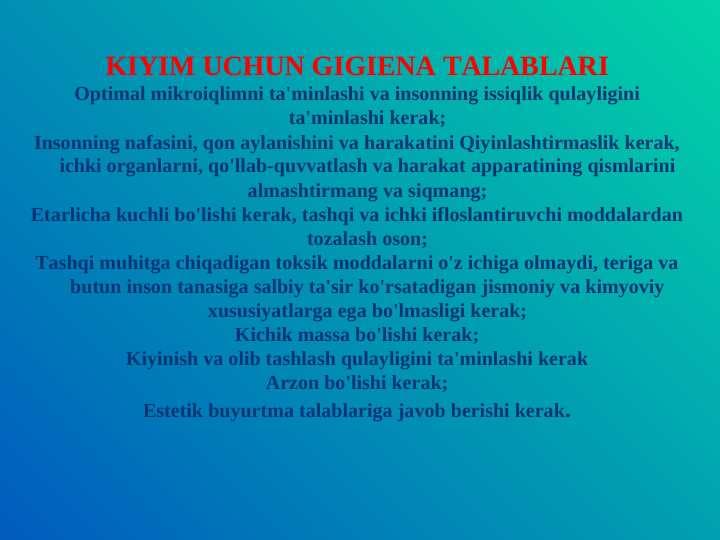 KIYIM UCHUN GIGIENA TALABLARI

Optimal mikroiqlimni ta'minlashi va insonning issiqlik qulayligini ta'minlashi kerak;

Insonning nafasini, qon aylanishini va harakatini Qiyinlashtirmaslik kerak, ichki organlarni, qo'llab-quvvatlash va harakat apparatining qismlarini almashtirmang va siqmang;

Etarlicha kuchli bo'lishi kerak, tashqi va ichki ifloslantiruvchi moddalardan tozalash oson;

Tashqi muhitga chiqadigan toksik moddalarni o'z ichiga olmaydi, teriga va butun inson tanasiga salbiy ta'sir ko'rsatadigan jismoniy va kimyoviy xususiyatlarga ega bo'lmasligi kerak;

Kichik massa bo'lishi kerak;

Kiyinish va olib tashlash qulayligini ta'minlashi kerak

Arzon bo'lishi kerak;

Estetik buyurtma talablariga javob berishi kerak.